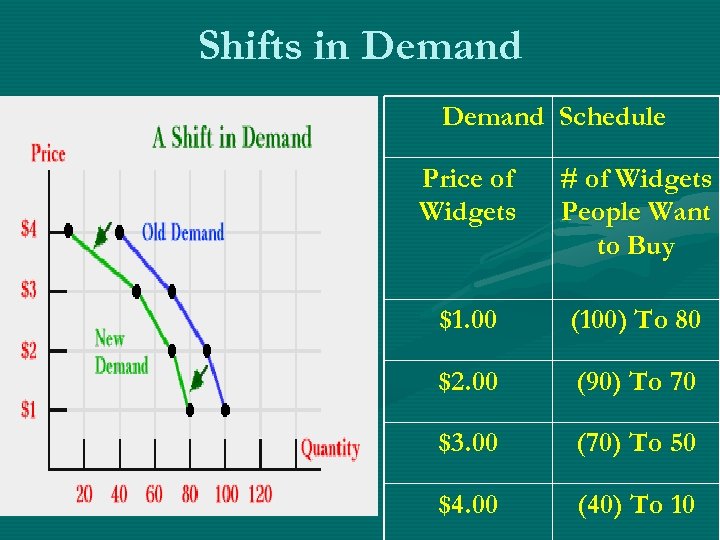 Shifts in Demand

A Shift in Demand

Price

$4
$3
$2
$1

Old Demand

New Demand

Quantity

20 40 60 80 100 120

| Demand | Schedule |
|---|---|
| Price of Widgets | # of Widgets People Want to Buy |
| $1.00 | (100) To 80 |
| $2.00 | (90) To 70 |
| $3.00 | (70) To 50 |
| $4.00 | (40) To 10 |